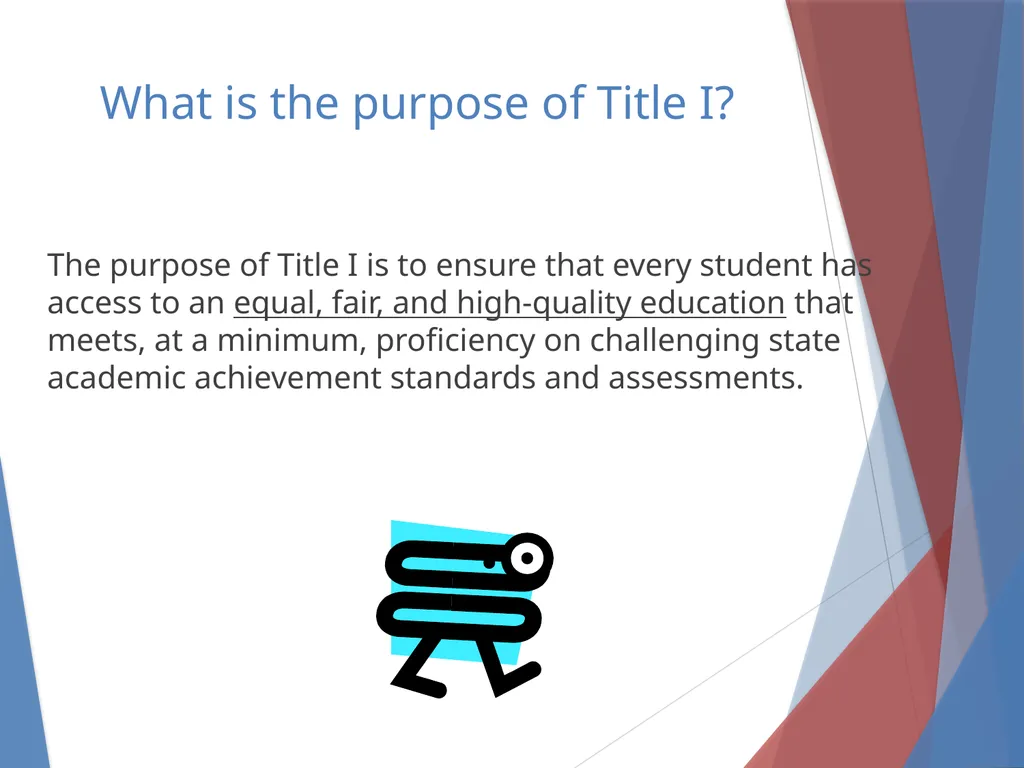 What is the purpose of Title I?

The purpose of Title I is to ensure that every student has access to an equal, fair, and high-quality education that meets, at a minimum, proficiency on challenging state academic achievement standards and assessments.